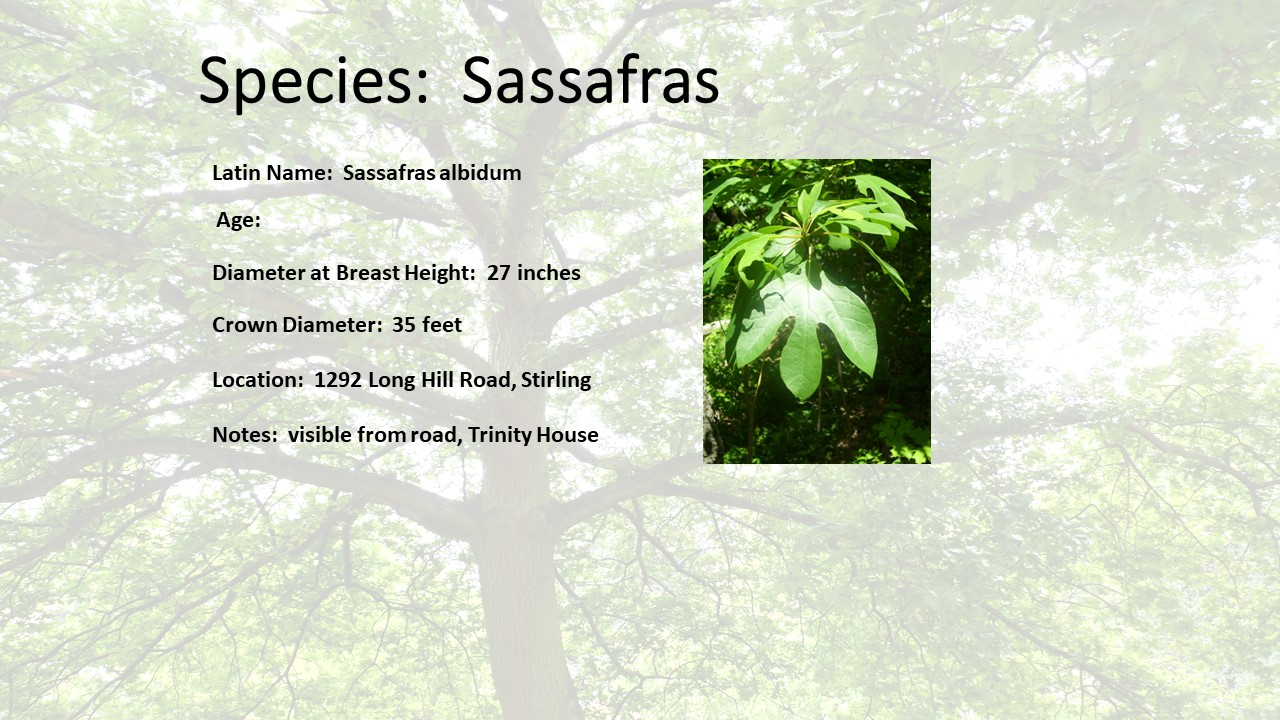 Species: Sassafras

Latin Name: Sassafras albidum

Age:

Diameter at Breast Height: 27 inches

Crown Diameter: 35 feet

Location: 1292 Long Hill Road, Stirling

Notes: visible from road, Trinity House